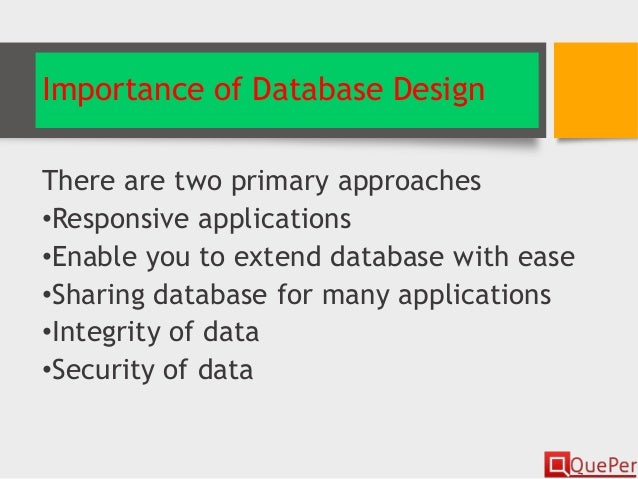 Importance of Database Design

There are two primary approaches
•Responsive applications
•Enable you to extend database with ease
•Sharing database for many applications
•Integrity of data
•Security of data

QuePer